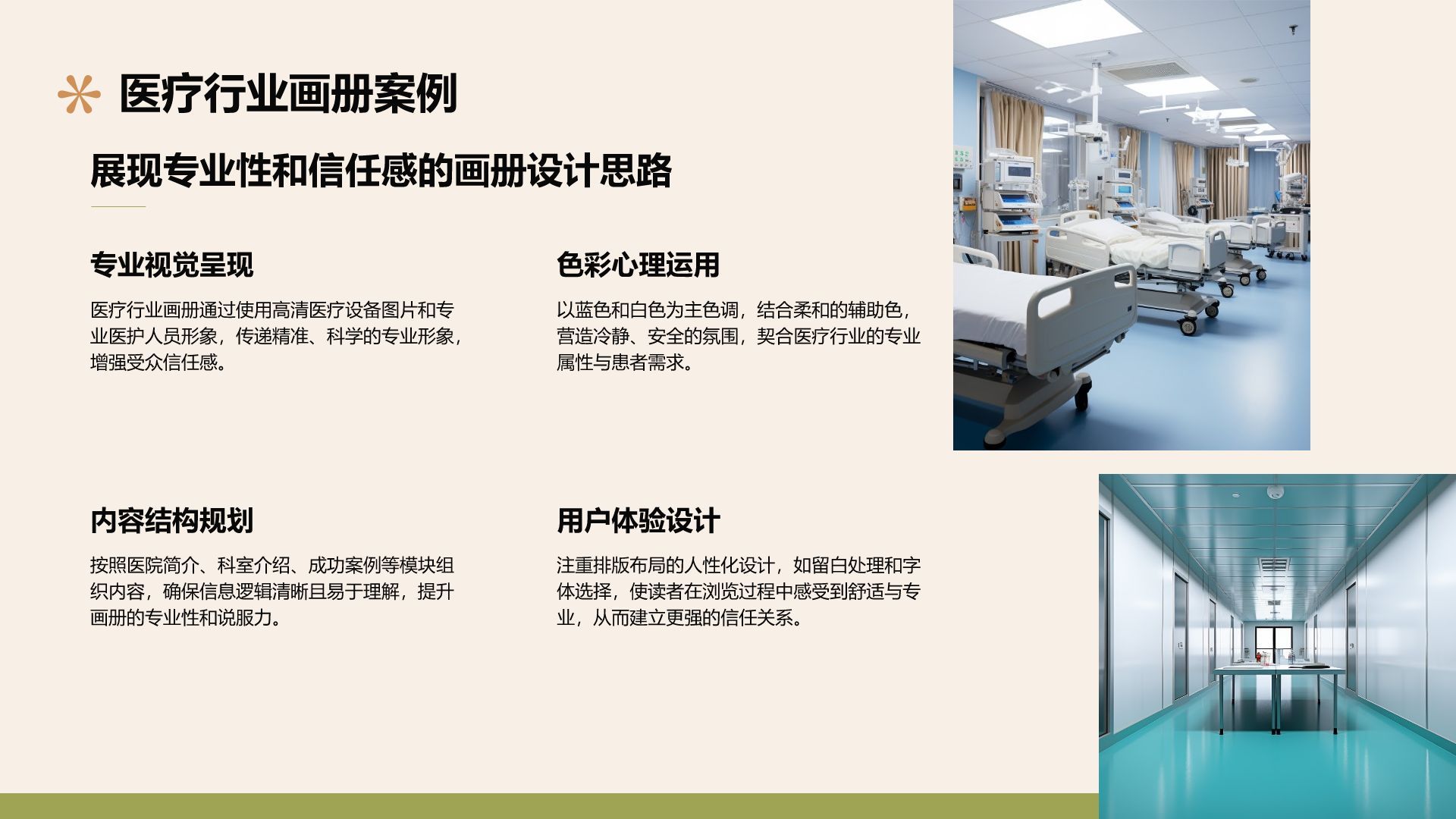 医疗行业画册案例

展现专业性和信任感的画册设计思路

专业视觉呈现

医疗行业画册通过使用高清医疗设备图片和专业医护人员形象，传递精准、科学的专业形象，增强受众信任感。

色彩心理运用

以蓝色和白色为主色调，结合柔和的辅助色，营造冷静、安全的氛围，契合医疗行业的专业属性与患者需求。

内容结构规划

按照医院简介、科室介绍、成功案例等模块组织内容，确保信息逻辑清晰且易于理解，提升画册的专业性和说服力。

用户体验设计

注重排版布局的人性化设计，如留白处理和字体选择，使读者在浏览过程中感受到舒适与专业，从而建立更强的信任关系。